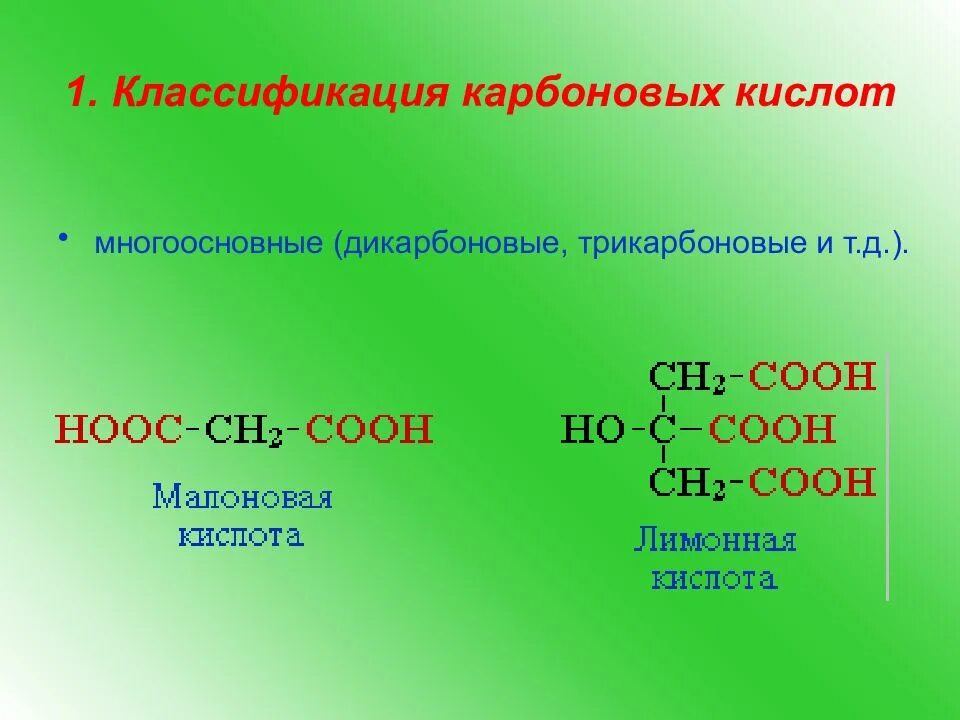 1. Классификация карбоновых кислот

• многоосновные (дикарбоновые, трикарбоновые и т.д.).

$HOOC-CH_2-COOH$

Малоновая кислота

$CH_2-COOH$
$HO-C-COOH$
$CH_2-COOH$

Лимонная кислота